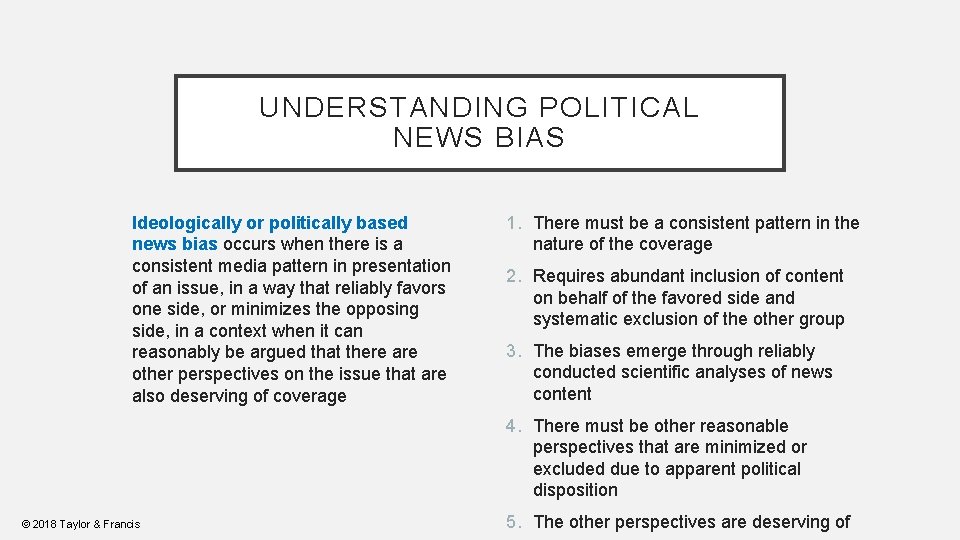 UNDERSTANDING POLITICAL NEWS BIAS

Ideologically or politically based news bias occurs when there is a consistent media pattern in presentation of an issue, in a way that reliably favors one side, or minimizes the opposing side, in a context when it can reasonably be argued that there are other perspectives on the issue that are also deserving of coverage

1. There must be a consistent pattern in the nature of the coverage
2. Requires abundant inclusion of content on behalf of the favored side and systematic exclusion of the other group
3. The biases emerge through reliably conducted scientific analyses of news content
4. There must be other reasonable perspectives that are minimized or excluded due to apparent political disposition
5. The other perspectives are deserving of

© 2018 Taylor & Francis